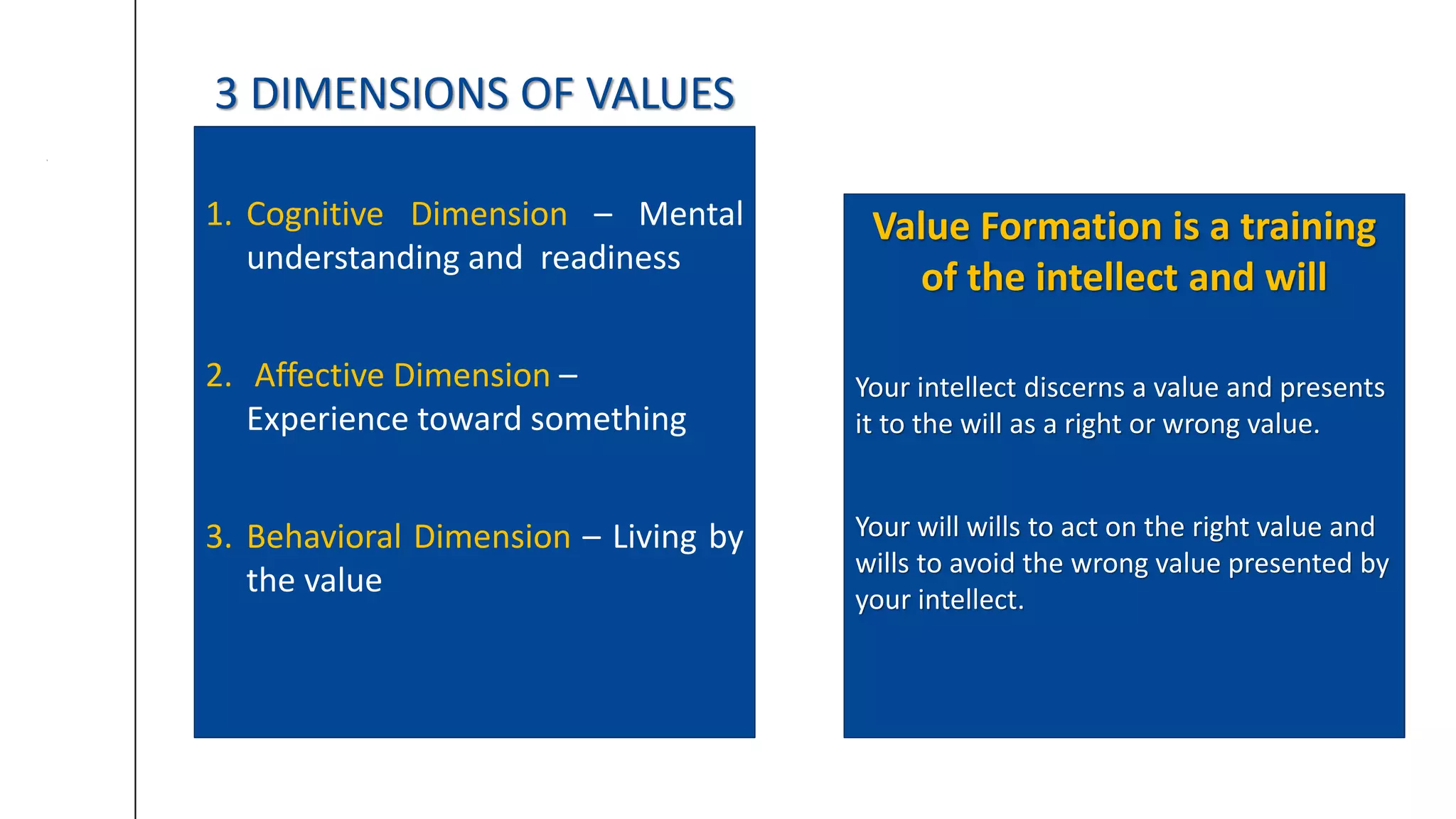 3 DIMENSIONS OF VALUES

1. Cognitive Dimension – Mental understanding and readiness

2. Affective Dimension – Experience toward something

3. Behavioral Dimension – Living by the value

Value Formation is a training of the intellect and will

Your intellect discerns a value and presents it to the will as a right or wrong value.

Your will wills to act on the right value and wills to avoid the wrong value presented by your intellect.